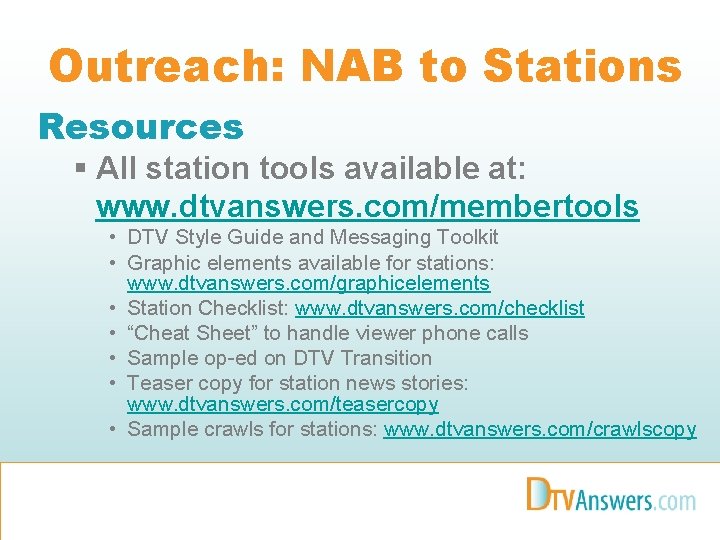 Outreach: NAB to Stations

Resources

▪ All station tools available at: www.dtvanswers.com/membertools

• DTV Style Guide and Messaging Toolkit
• Graphic elements available for stations: www.dtvanswers.com/graphicelements
• Station Checklist: www.dtvanswers.com/checklist
• “Cheat Sheet” to handle viewer phone calls
• Sample op-ed on DTV Transition
• Teaser copy for station news stories: www.dtvanswers.com/teasercopy
• Sample crawls for stations: www.dtvanswers.com/crawlscopy

DTVAnswers.com